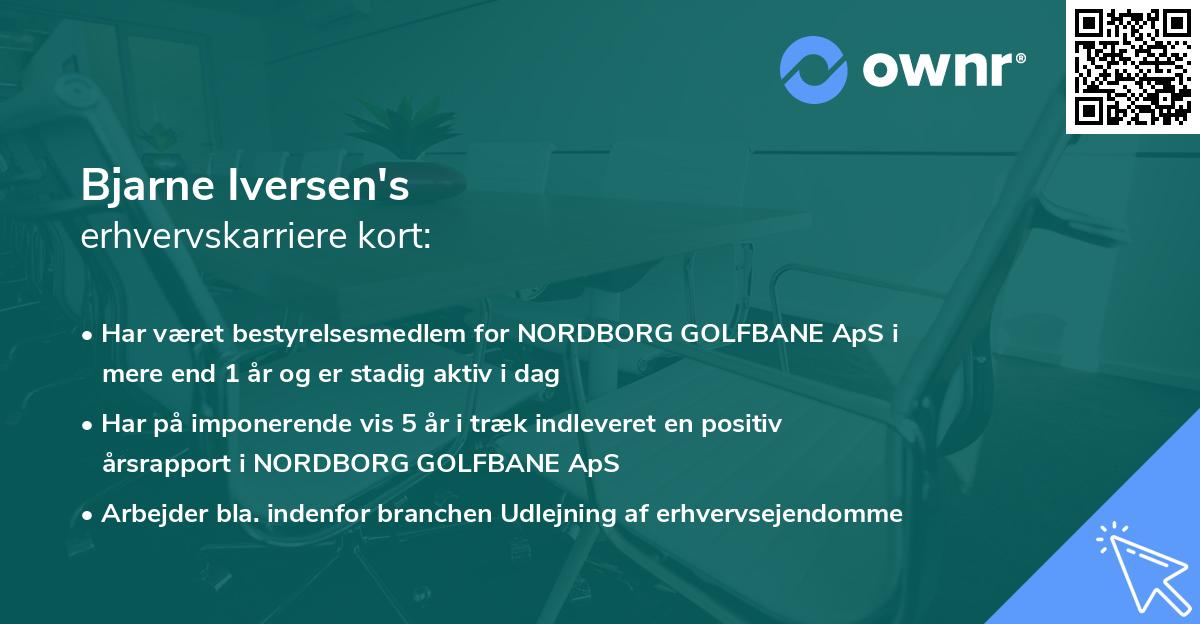 ownr®

Bjarne Iversen's
erhvervskarriere kort:

• Har været bestyrelsesmedlem for NORDBORG GOLFBANE ApS i mere end 1 år og er stadig aktiv i dag

• Har på imponerende vis 5 år i træk indleveret en positiv årsrapport i NORDBORG GOLFBANE ApS

• Arbejder bla. indenfor branchen Udlejning af erhvervsejendomme